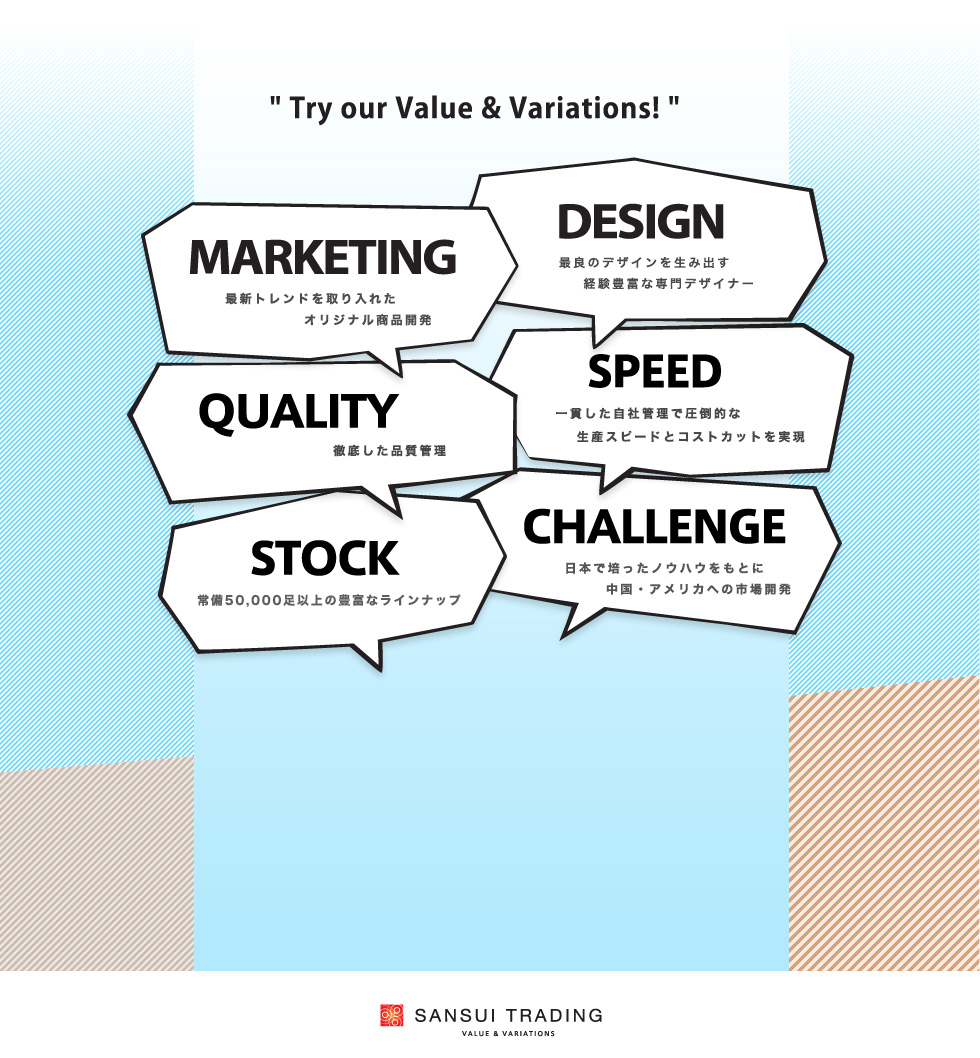 " Try our Value & Variations! "

MARKETING
最新トレンドを取り入れた
オリジナル商品開発

DESIGN
最良のデザインを生み出す
経験豊富な専門デザイナー

QUALITY
徹底した品質管理

SPEED
一貫した自社管理で圧倒的な
生産スピードとコストカットを実現

STOCK
常備50,000足以上の豊富なラインナップ

CHALLENGE
日本で培ったノウハウをもとに
中国・アメリカへの市場開発

SANSUI TRADING
VALUE & VARIATIONS